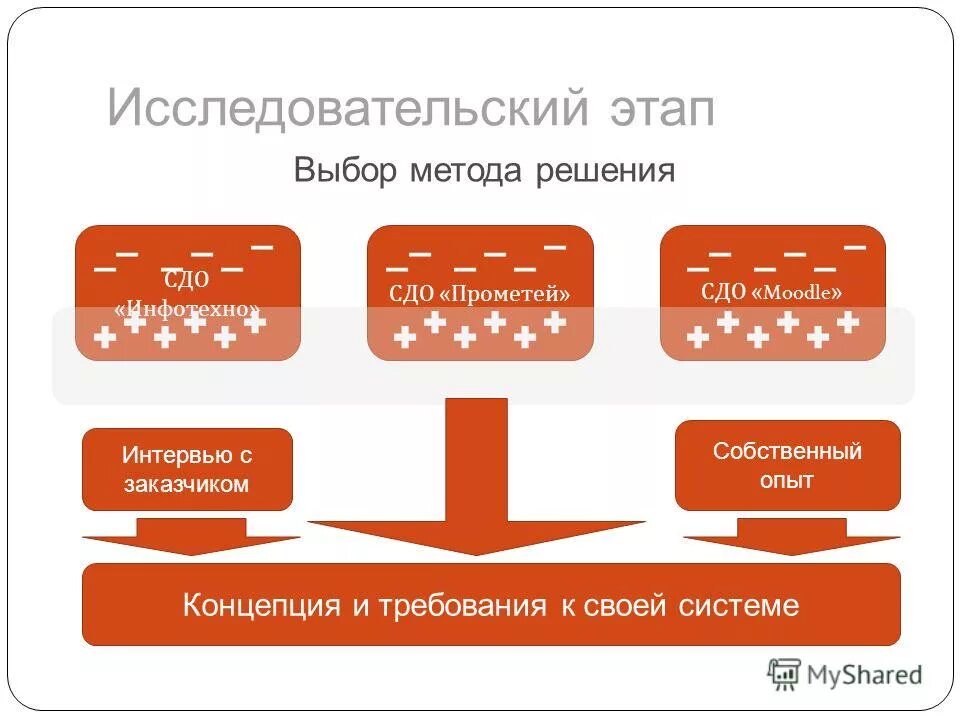 Исследовательский этап

Выбор метода решения

СДО «Инфотехно»

СДО «Прометей»

СДО «Moodle»

Интервью с заказчиком

Собственный опыт

Концепция и требования к своей системе

MyShared